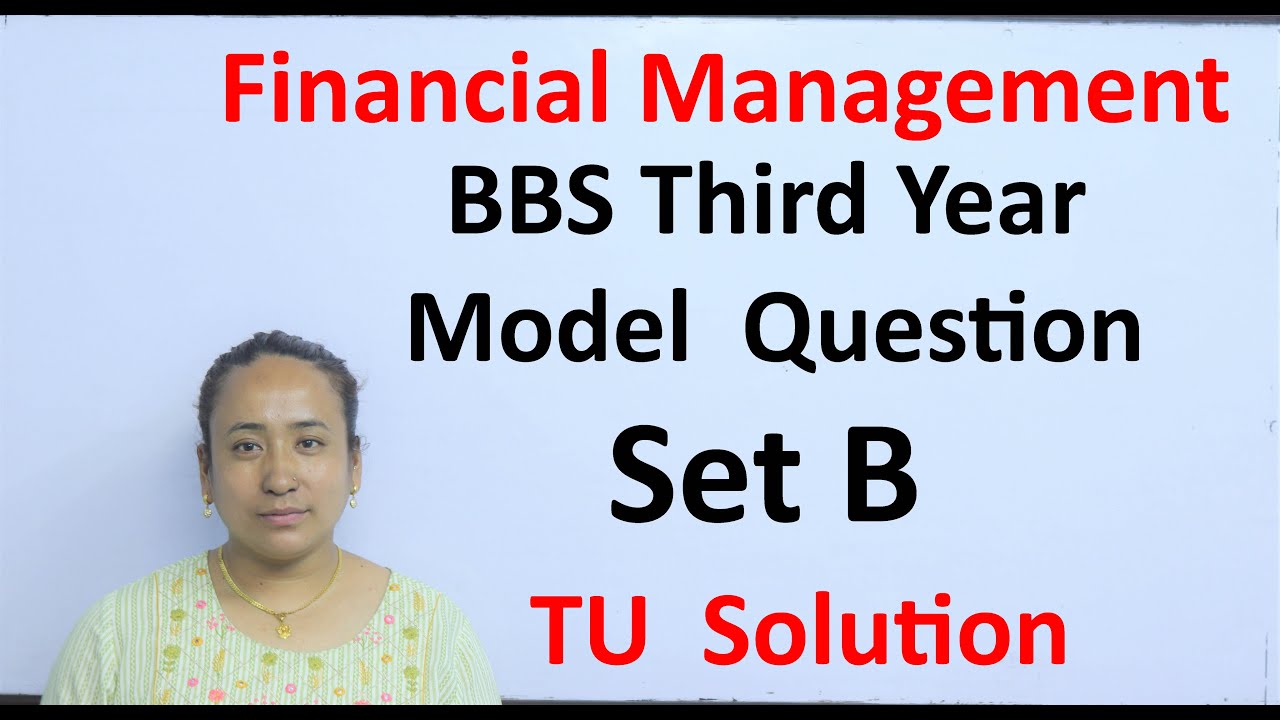 Financial Management
BBS Third Year
Model Question
Set B
TU Solution